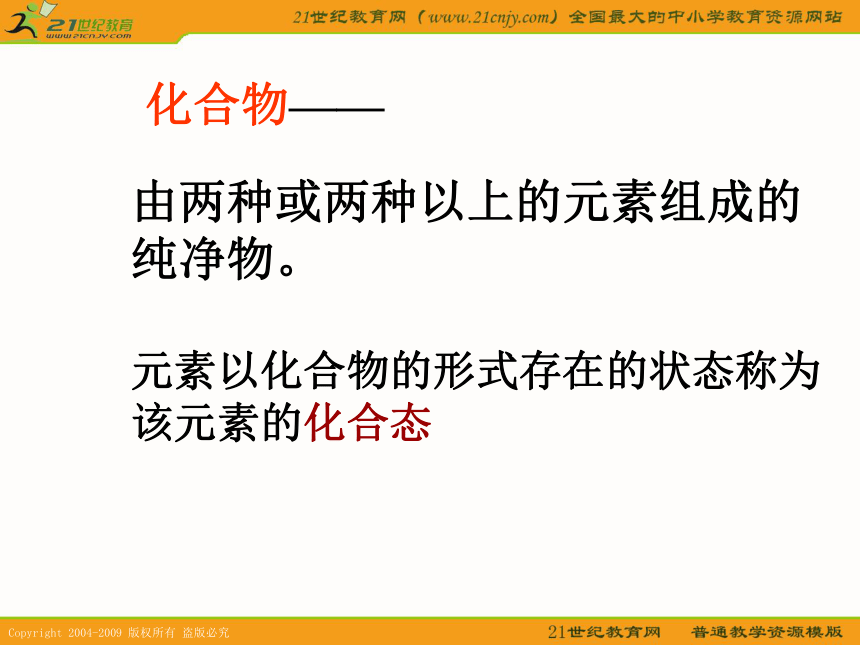 21世纪教育
www.21cnjy.com

21世纪教育网（www.21cnjy.com）全国最大的中小学教育资源网站

化合物——

由两种或两种以上的元素组成的纯净物。

元素以化合物的形式存在的状态称为该元素的化合态

Copyright 2004-2009 版权所有 盗版必究

21世纪教育网　普通教学资源模版